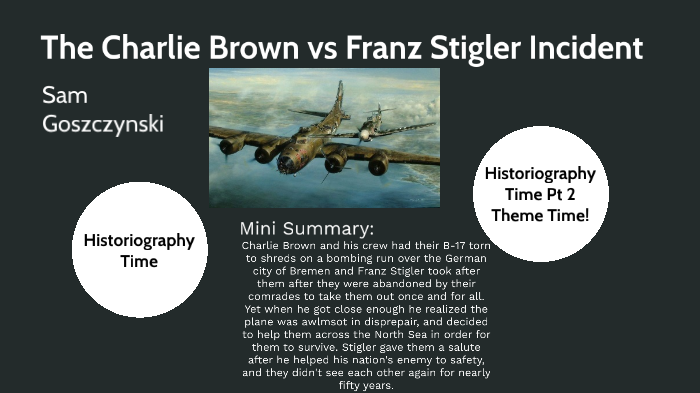 The Charlie Brown vs Franz Stigler Incident

Sam Goszczynski

Historiography Time

Historiography Time Pt 2 Theme Time!

Mini Summary:
Charlie Brown and his crew had their B-17 torn to shreds on a bombing run over the German city of Bremen and Franz Stigler took after them after they were abandoned by their comrades to take them out once and for all. Yet when he got close enough he realized the plane was awlmsot in disprepair, and decided to help them across the North Sea in order for them to survive. Stigler gave them a salute after he helped his nation's enemy to safety, and they didn't see each other again for nearly fifty years.